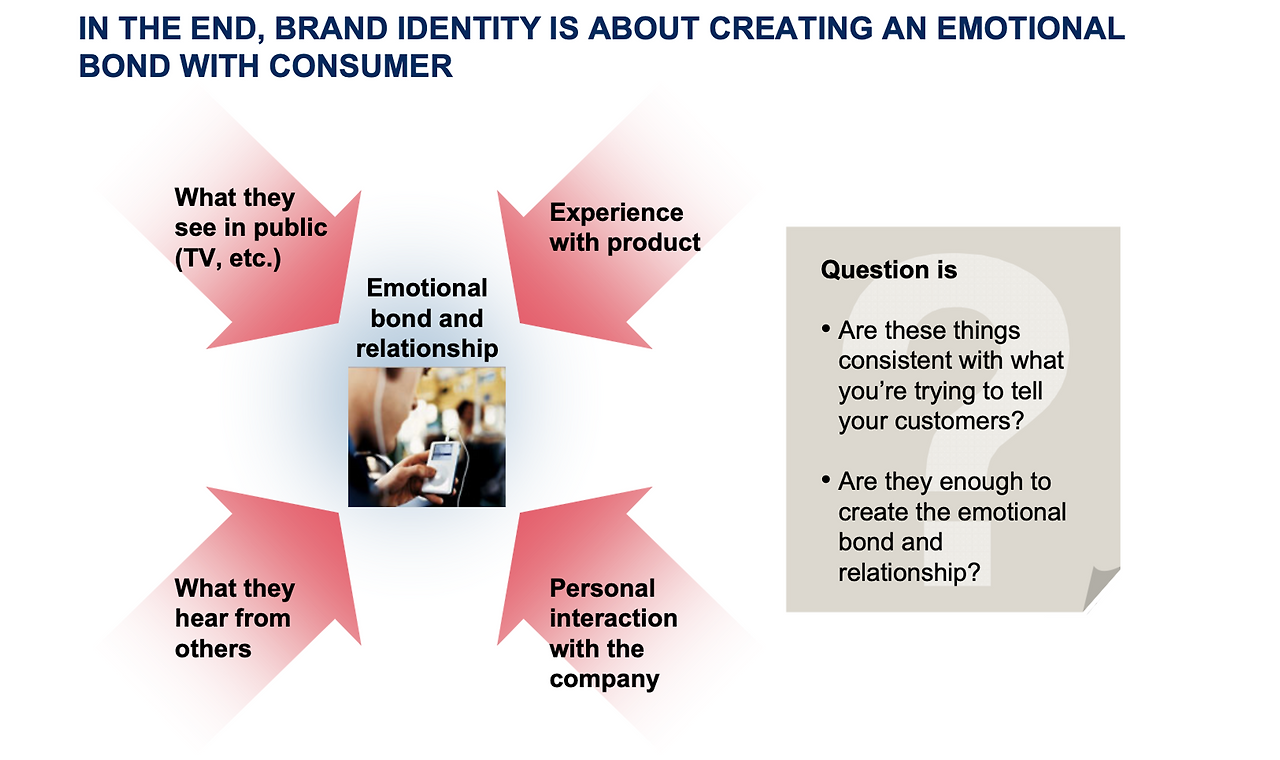 IN THE END, BRAND IDENTITY IS ABOUT CREATING AN EMOTIONAL BOND WITH CONSUMER

What they see in public (TV, etc.)

Experience with product

Emotional bond and relationship

What they hear from others

Personal interaction with the company

Question is

• Are these things consistent with what you're trying to tell your customers?

• Are they enough to create the emotional bond and relationship?